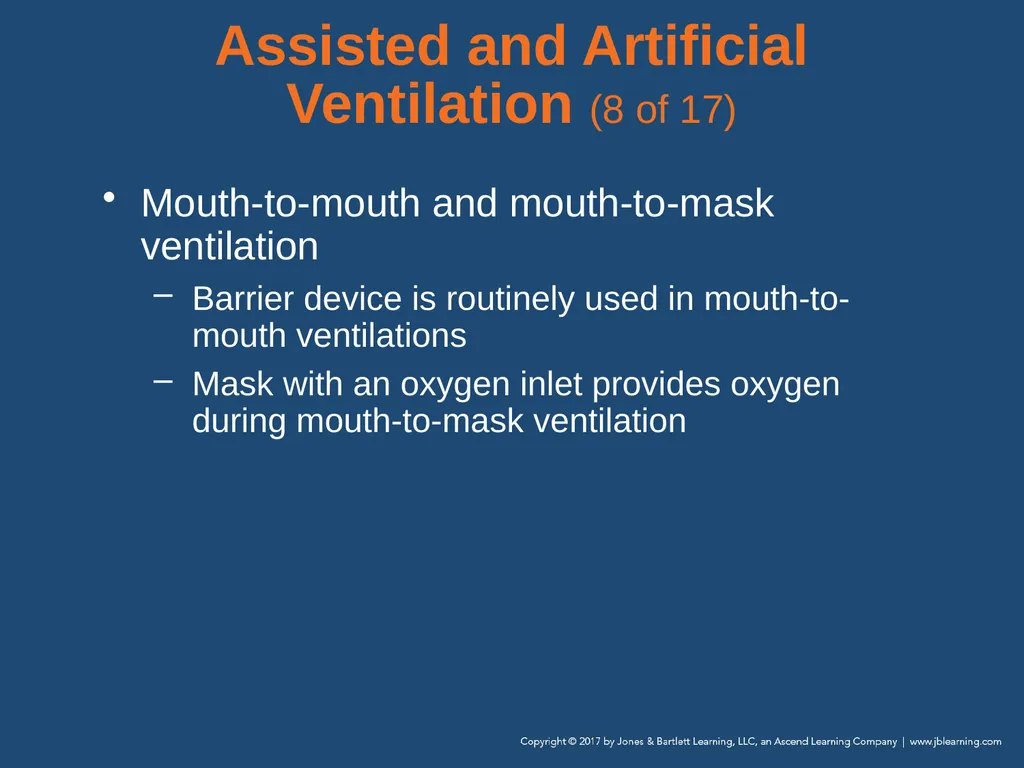 Assisted and Artificial Ventilation (8 of 17)

• Mouth-to-mouth and mouth-to-mask ventilation

– Barrier device is routinely used in mouth-to-mouth ventilations

– Mask with an oxygen inlet provides oxygen during mouth-to-mask ventilation

Copyright © 2017 by Jones & Bartlett Learning, LLC, an Ascend Learning Company | www.jblearning.com